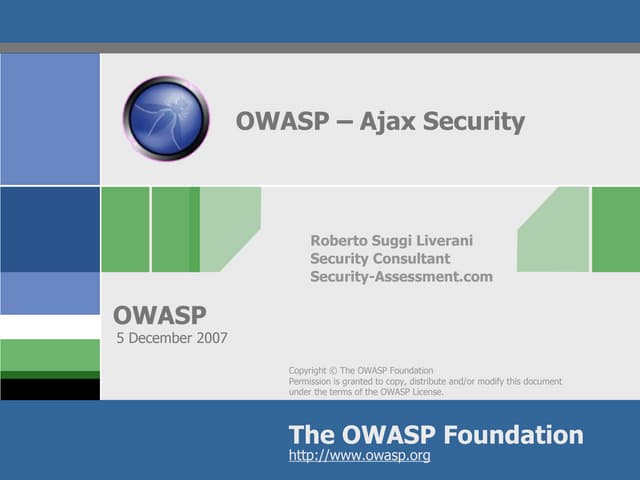 OWASP – Ajax Security

Roberto Suggi Liverani
Security Consultant
Security-Assessment.com

OWASP
5 December 2007

Copyright © The OWASP Foundation
Permission is granted to copy, distribute and/or modify this document under the terms of the OWASP License.

The OWASP Foundation
http://www.owasp.org